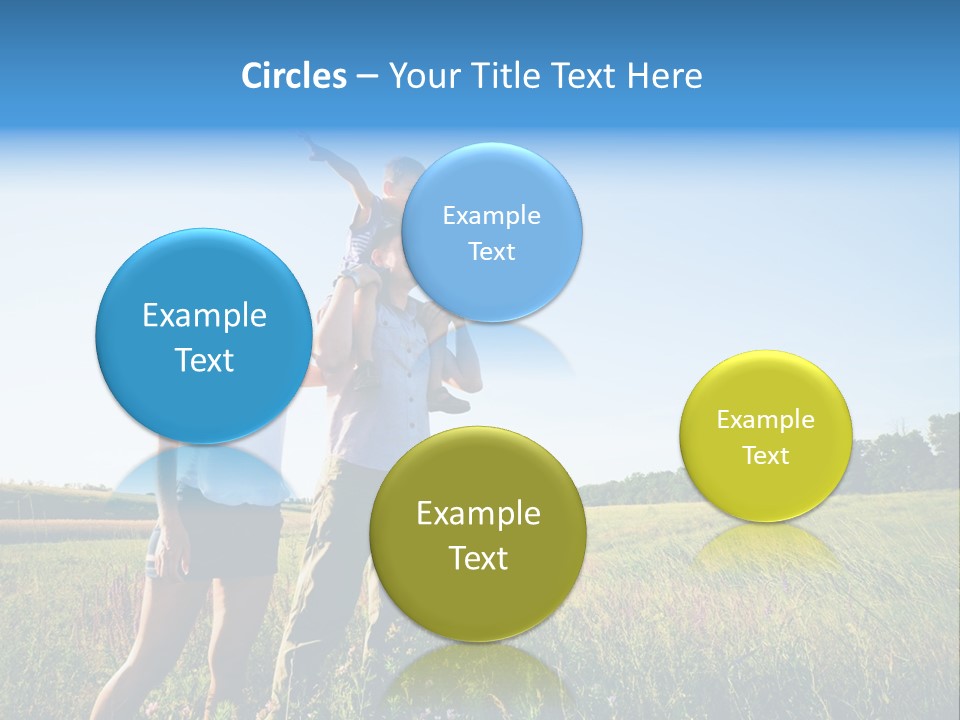 Circles – Your Title Text Here

Example Text

Example Text

Example Text

Example Text